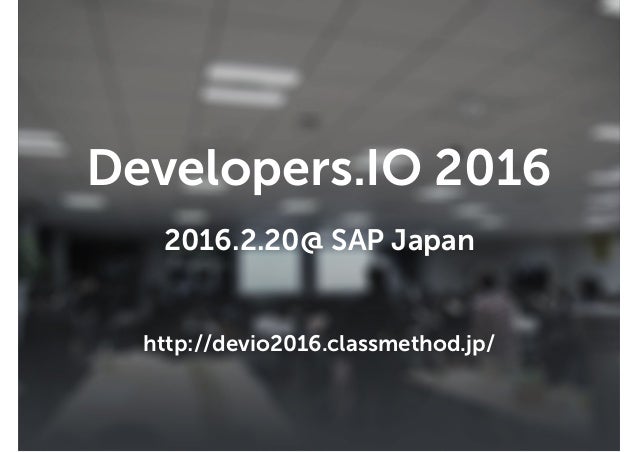 Developers.IO 2016

2016.2.20@ SAP Japan

http://devio2016.classmethod.jp/